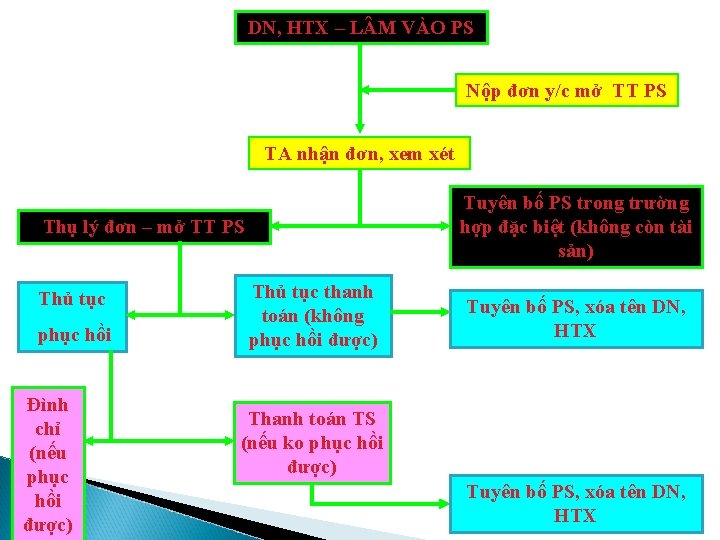 DN, HTX – LÂM VÀO PS

Nộp đơn y/c mở TT PS

TA nhận đơn, xem xét

Thụ lý đơn – mở TT PS

Tuyên bố PS trong trường hợp đặc biệt (không còn tài sản)

Thủ tục phục hồi

Thủ tục thanh toán (không phục hồi được)

Tuyên bố PS, xóa tên DN, HTX

Đình chỉ (nếu phục hồi được)

Thanh toán TS (nếu ko phục hồi được)

Tuyên bố PS, xóa tên DN, HTX